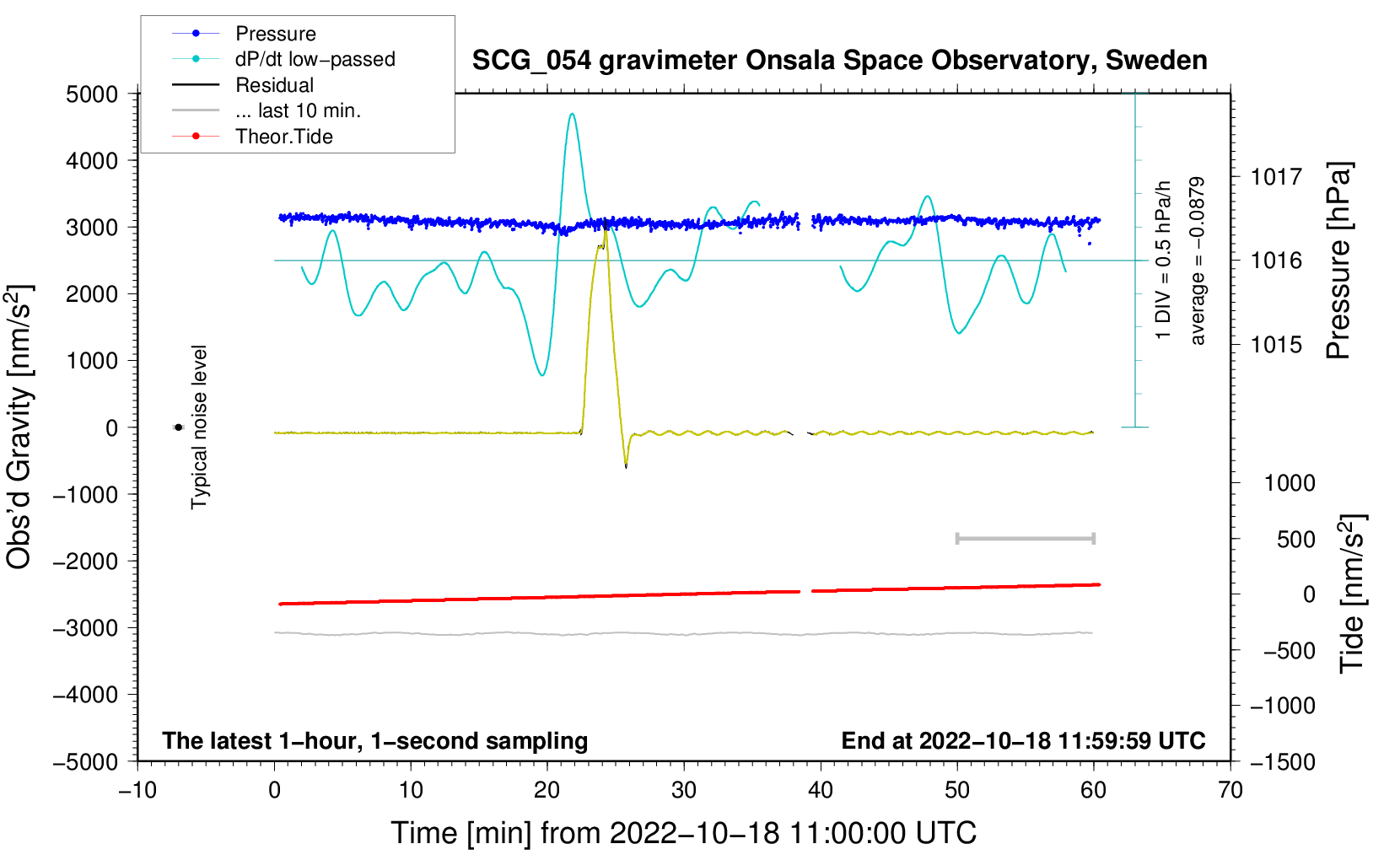 Pressure
dP/dt low−passed
Residual
... last 10 min.
Theor.Tide

SCG_054 gravimeter Onsala Space Observatory, Sweden

5000
4000
3000
2000
1000
0
−1000
−2000
−3000
−4000
−5000

Obs'd Gravity [nm/s$^2$]

Typical noise level

1 DIV = 0.5 hPa/h
average = −0.0879

1017
1016
1015

Pressure [hPa]

1000
500
0
−500
−1000
−1500

Tide [nm/s$^2$]

The latest 1−hour, 1−second sampling
End at 2022−10−18 11:59:59 UTC

−10
0
10
20
30
40
50
60
70

Time [min] from 2022−10−18 11:00:00 UTC